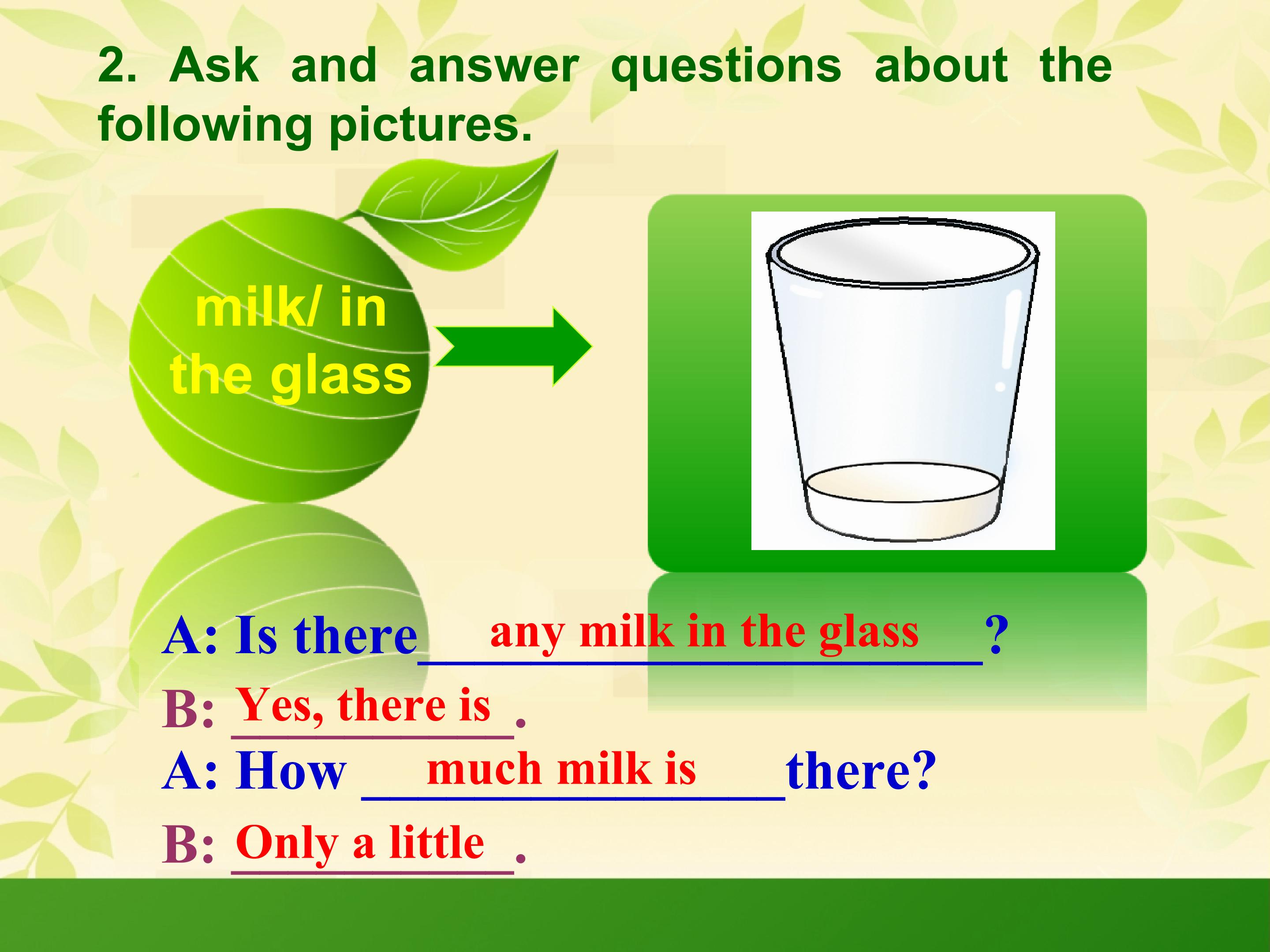 2. Ask and answer questions about the following pictures.

milk/ in the glass

A: Is there any milk in the glass?

B: Yes, there is.

A: How much milk is there?

B: Only a little.